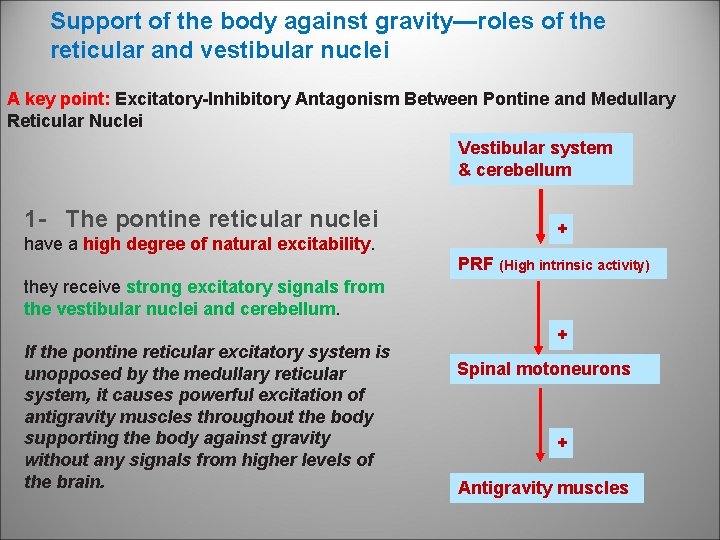 Support of the body against gravity—roles of the reticular and vestibular nuclei

A key point: Excitatory-Inhibitory Antagonism Between Pontine and Medullary Reticular Nuclei

1- The pontine reticular nuclei have a high degree of natural excitability.

they receive strong excitatory signals from the vestibular nuclei and cerebellum.

If the pontine reticular excitatory system is unopposed by the medullary reticular system, it causes powerful excitation of antigravity muscles throughout the body supporting the body against gravity without any signals from higher levels of the brain.

Vestibular system & cerebellum

+

PRF (High intrinsic activity)

+

Spinal motoneurons

+

Antigravity muscles